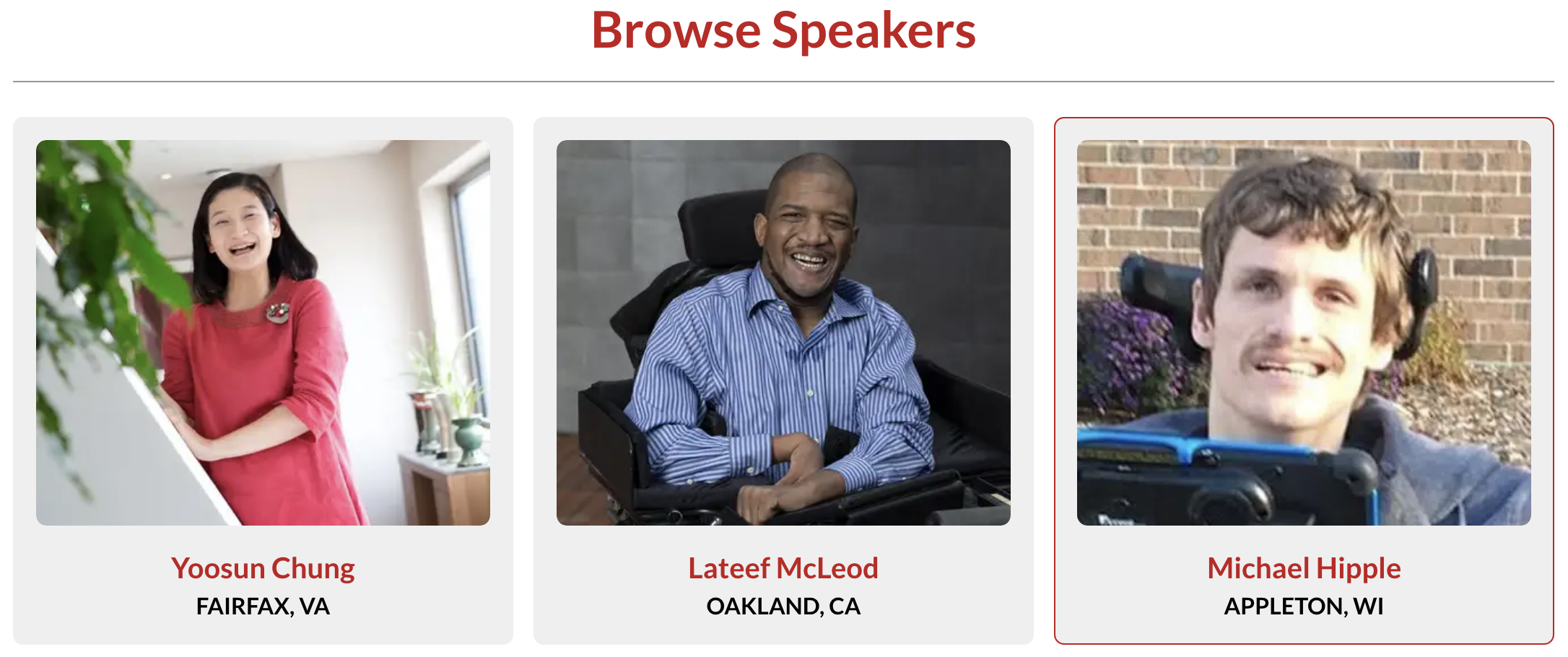 Browse Speakers

Yoosun Chung
FAIRFAX, VA

Lateef McLeod
OAKLAND, CA

Michael Hipple
APPLETON, WI